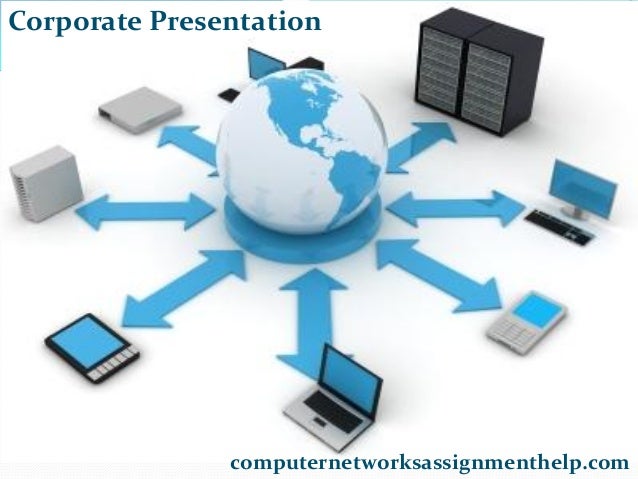 Corporate Presentation

computernetworksassignmenthelp.com